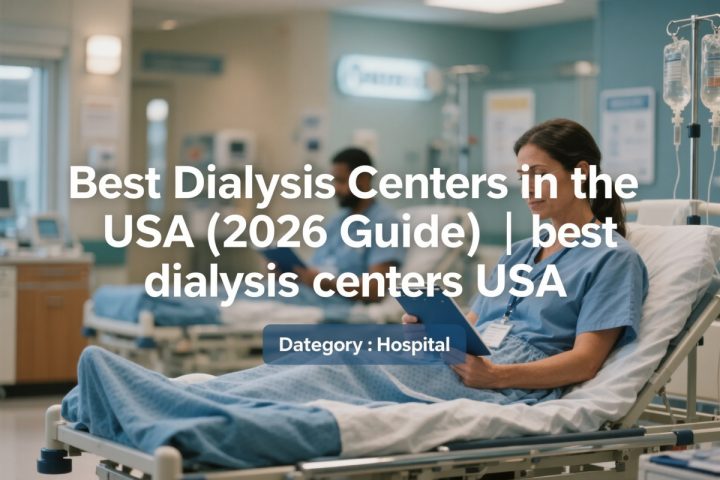 Best Dialysis Centers in the USA (2026 Guide) | best dialysis centers USA

Dategory : Hospital